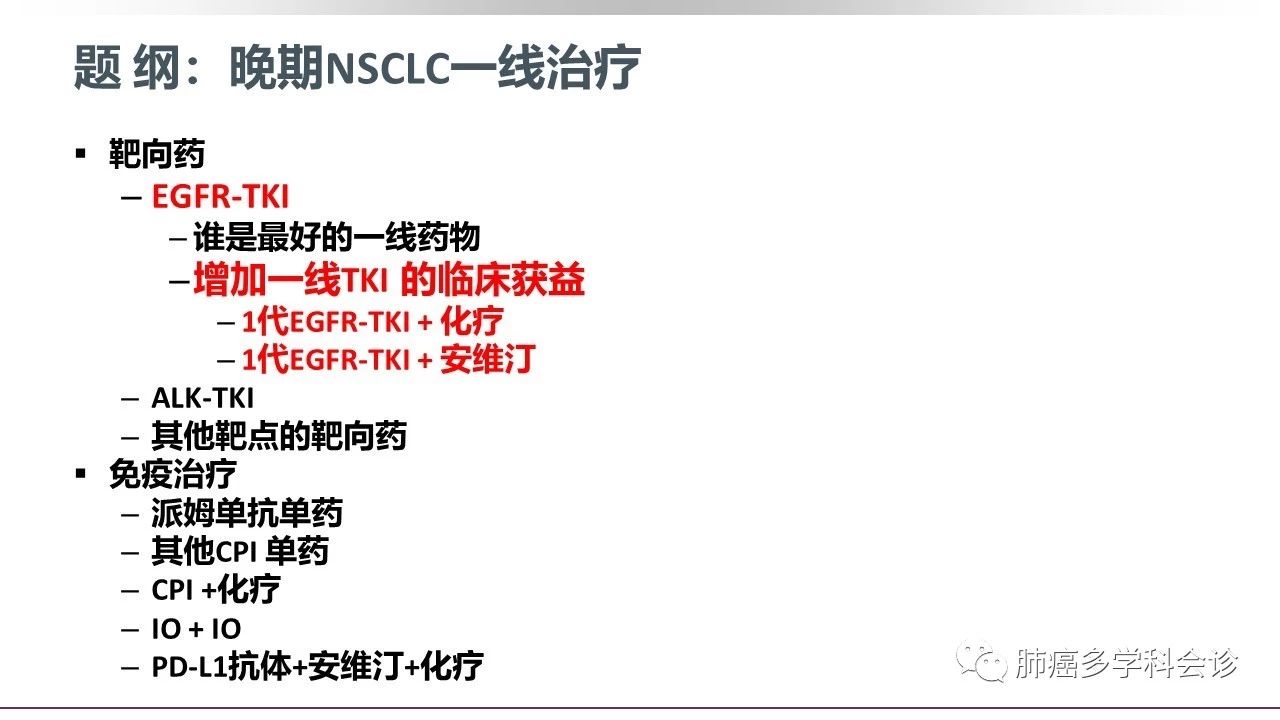 题 纲：晚期NSCLC一线治疗

▪ 靶向药
– EGFR-TKI
– 谁是最好的一线药物
– 增加一线TKI 的临床获益
– 1代EGFR-TKI + 化疗
– 1代EGFR-TKI + 安维汀
– ALK-TKI
– 其他靶点的靶向药
▪ 免疫治疗
– 派姆单抗单药
– 其他CPI 单药
– CPI +化疗
– IO + IO
– PD-L1抗体+安维汀+化疗

肺癌多学科会诊